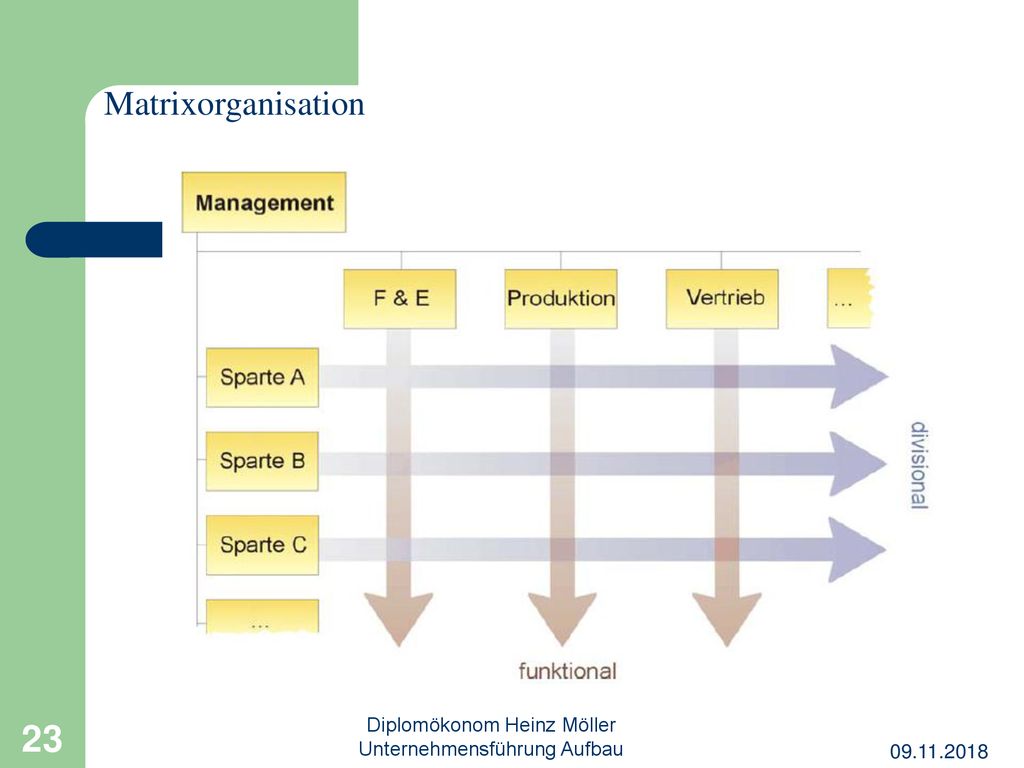 Matrixorganisation

Management

F & E

Produktion

Vertrieb

...

Sparte A

Sparte B

Sparte C

...

divisional

funktional

23

Diplomökonom Heinz Möller
Unternehmensführung Aufbau

09.11.2018